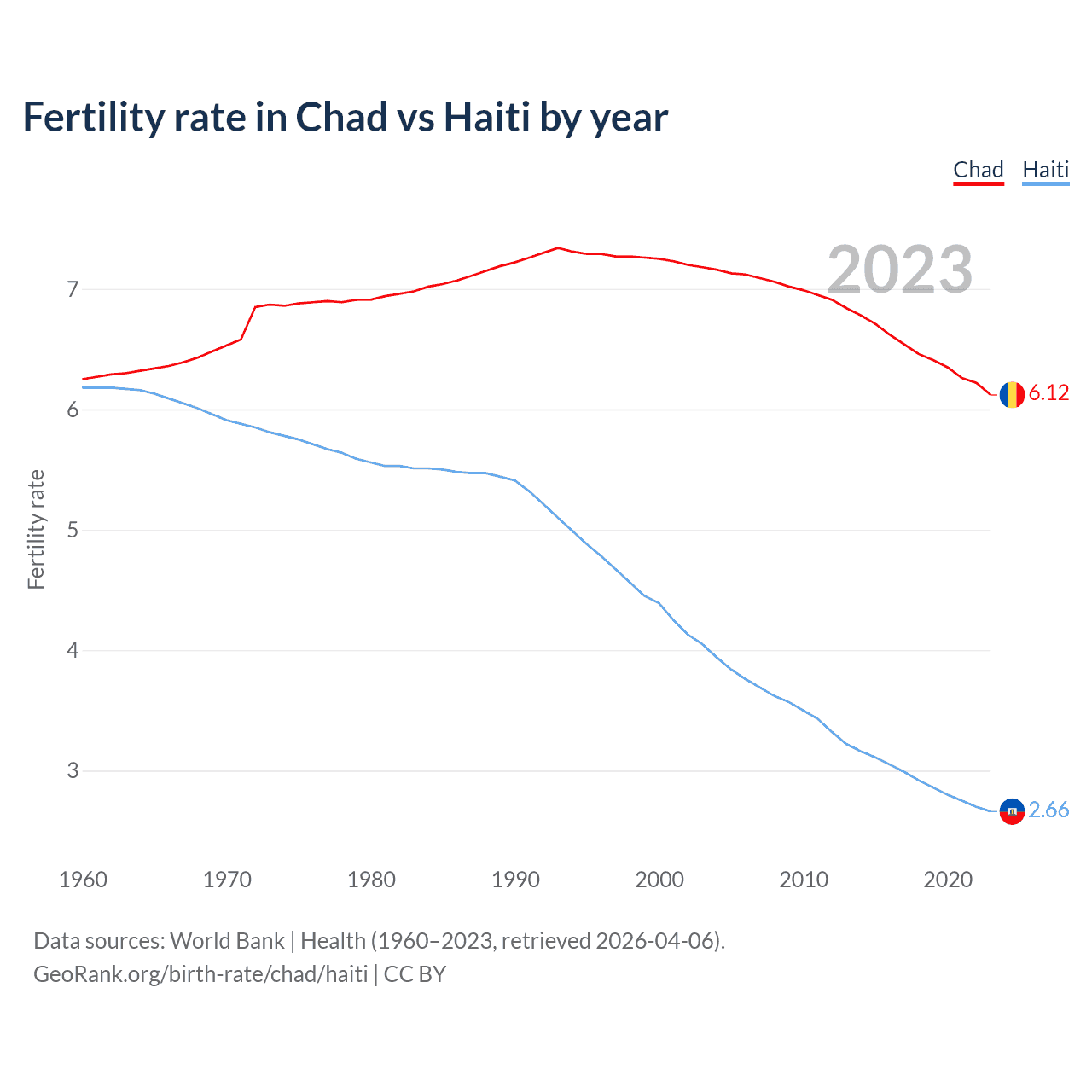 Fertility rate in Chad vs Haiti by year

Chad Haiti

2023

Fertility rate

7
6
5
4
3

6.12
2.66

1960 1970 1980 1990 2000 2010 2020

Data sources: World Bank | Health (1960–2023, retrieved 2026-04-06).
GeoRank.org/birth-rate/chad/haiti | CC BY